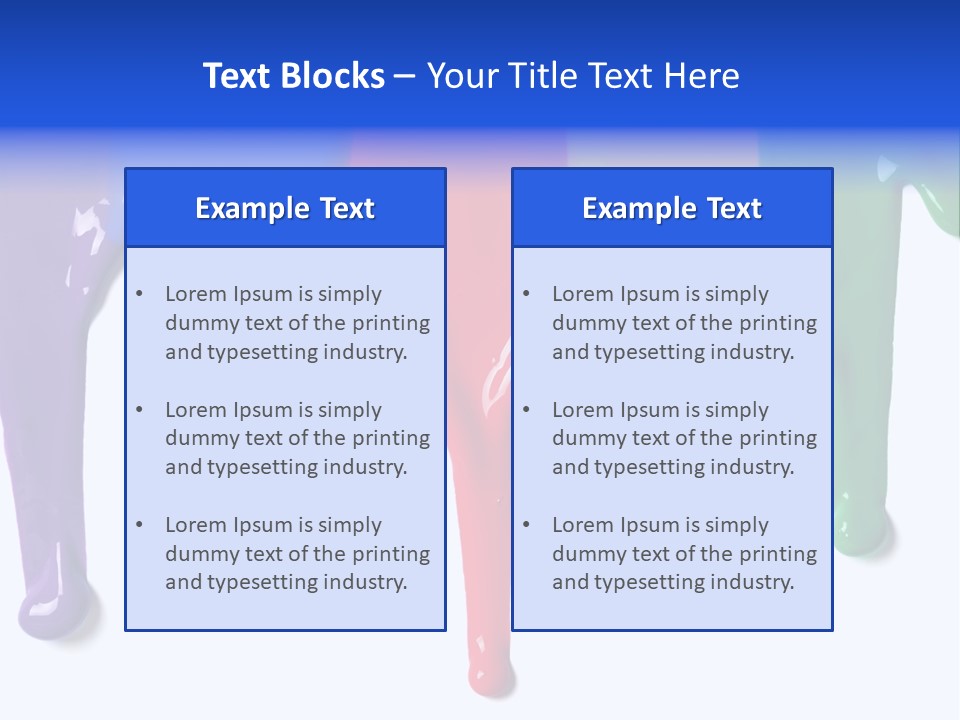 Text Blocks – Your Title Text Here

Example Text

• Lorem Ipsum is simply dummy text of the printing and typesetting industry.

• Lorem Ipsum is simply dummy text of the printing and typesetting industry.

• Lorem Ipsum is simply dummy text of the printing and typesetting industry.

Example Text

• Lorem Ipsum is simply dummy text of the printing and typesetting industry.

• Lorem Ipsum is simply dummy text of the printing and typesetting industry.

• Lorem Ipsum is simply dummy text of the printing and typesetting industry.